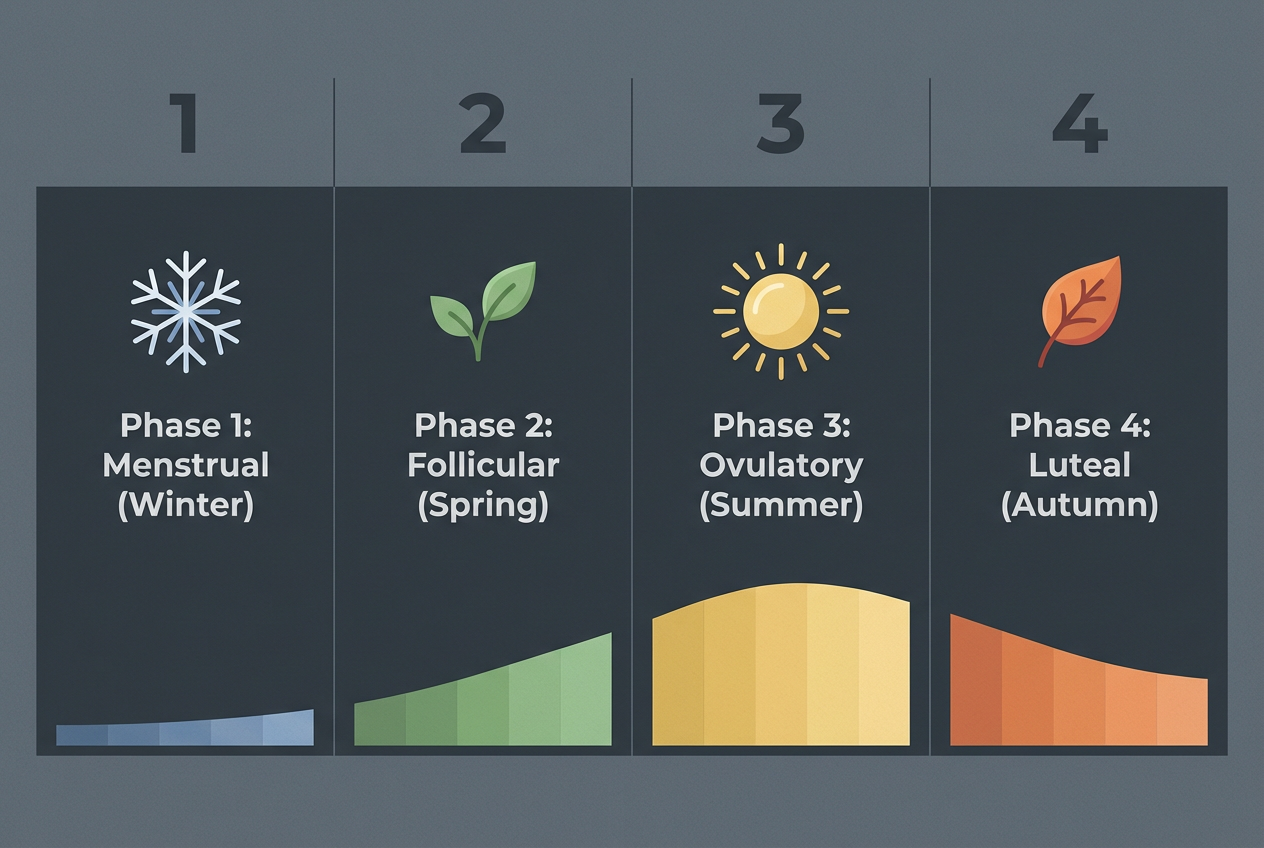 1

Phase 1: Menstrual (Winter)

2

Phase 2: Follicular (Spring)

3

Phase 3: Ovulatory (Summer)

4

Phase 4: Luteal (Autumn)